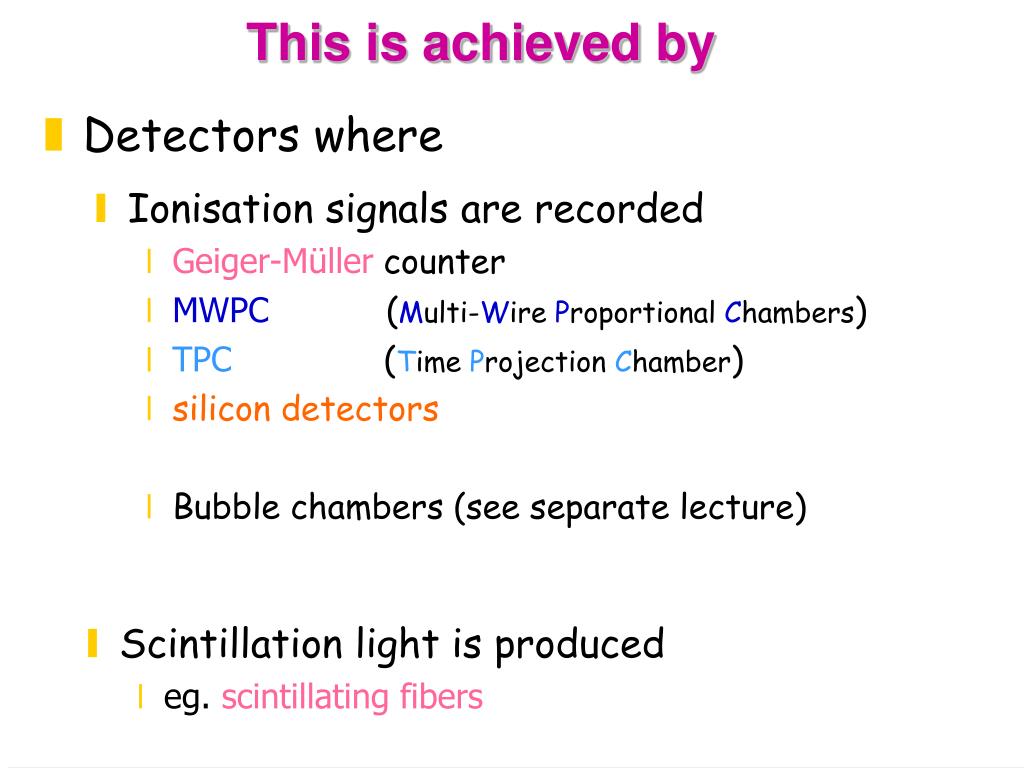 This is achieved by

Detectors where

Ionisation signals are recorded

Geiger-Müller counter

MWPC (Multi-Wire Proportional Chambers)

TPC (Time Projection Chamber)

silicon detectors

Bubble chambers (see separate lecture)

Scintillation light is produced

eg. scintillating fibers